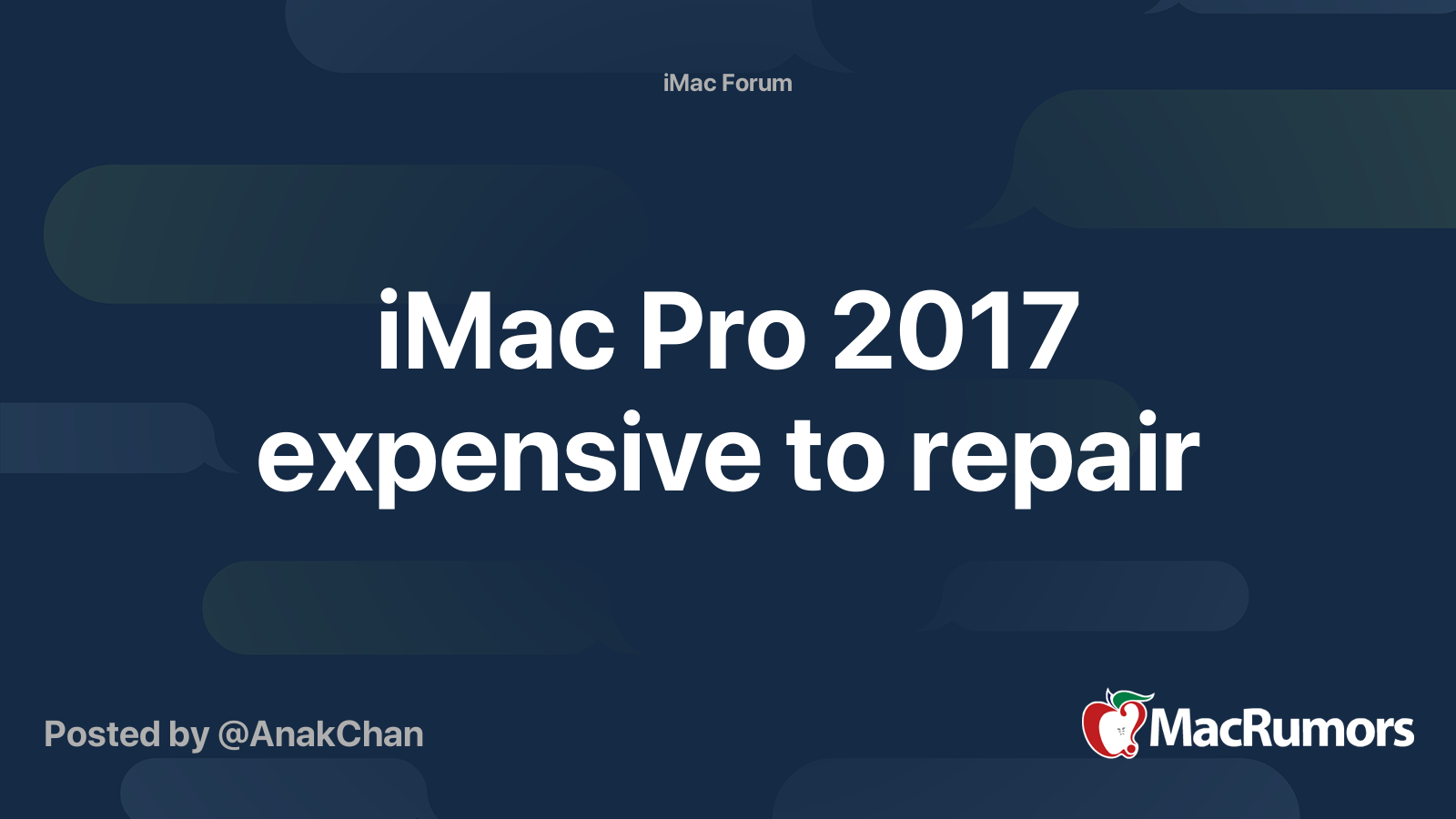 iMac Forum

iMac Pro 2017 expensive to repair

Posted by @AnakChan

MacRumors